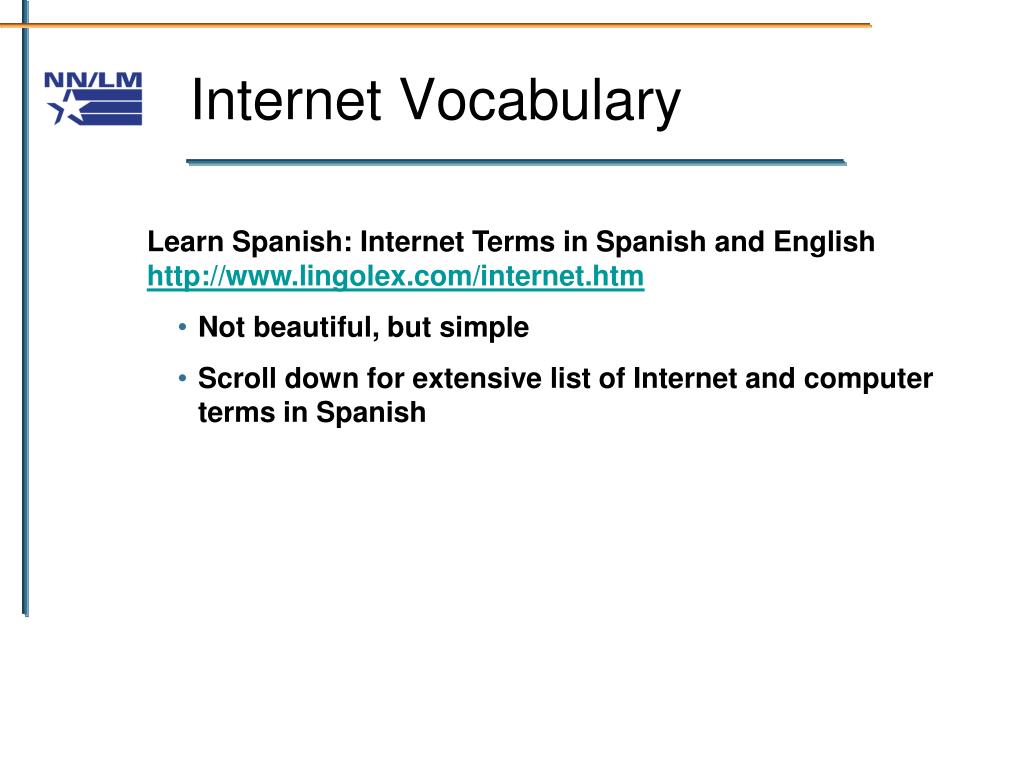 NN/LM

Internet Vocabulary

Learn Spanish: Internet Terms in Spanish and English
http://www.lingolex.com/internet.htm

• Not beautiful, but simple

• Scroll down for extensive list of Internet and computer terms in Spanish